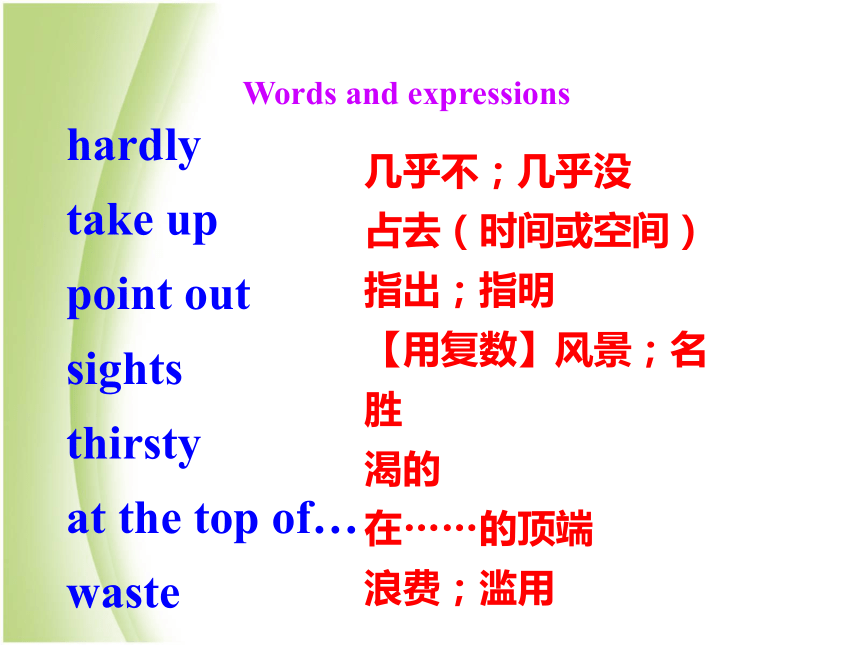 Words and expressions

hardly
take up
point out
sights
thirsty
at the top of…
waste

几乎不；几乎没
占去（时间或空间）
指出；指明
【用复数】风景；名胜
渴的
在……的顶端
浪费；滥用